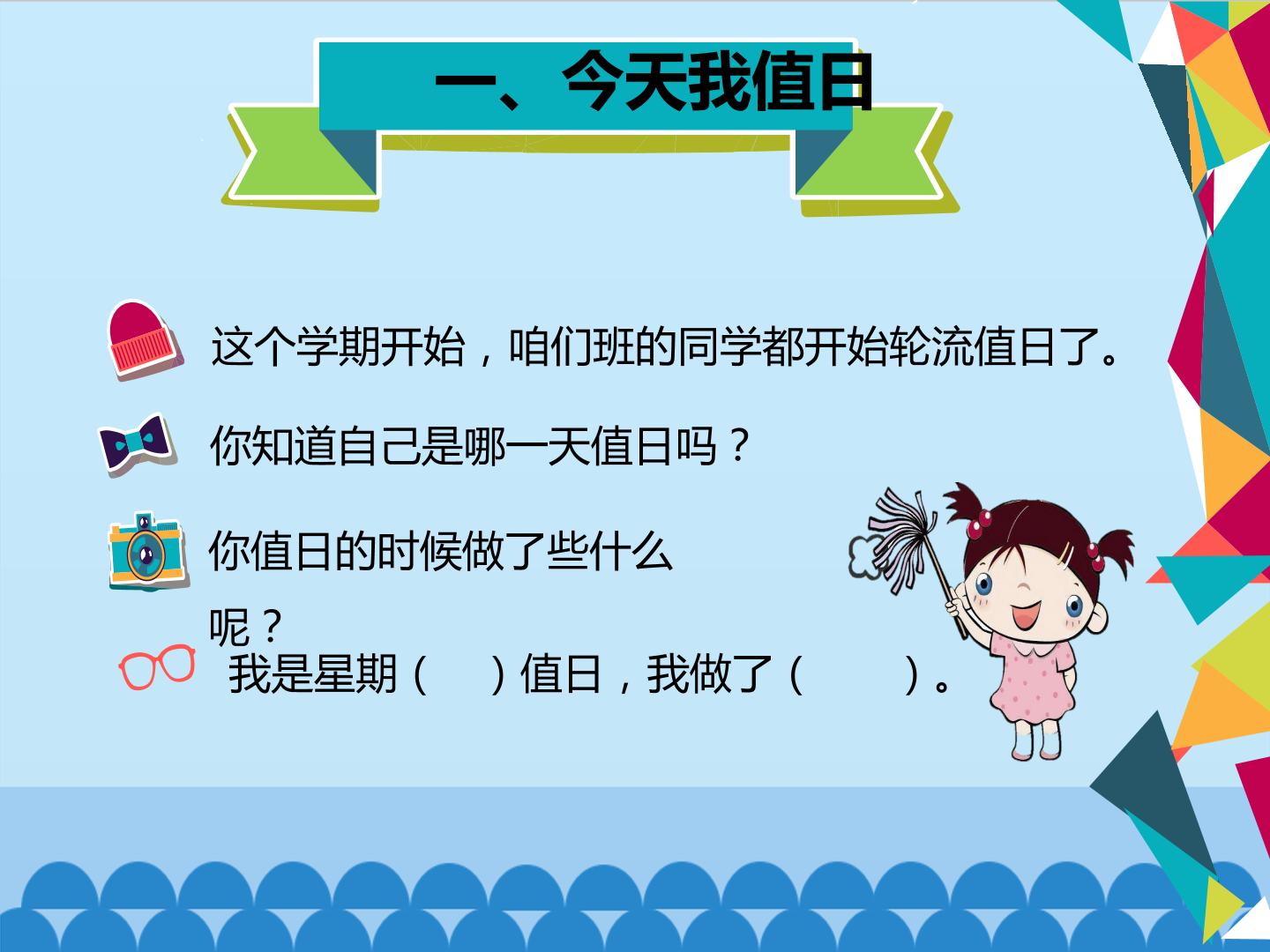 一、今天我值日

这个学期开始，咱们班的同学都开始轮流值日了。

你知道自己是哪一天值日吗？

你值日的时候做了些什么呢？

我是星期（ ）值日，我做了（ ）。